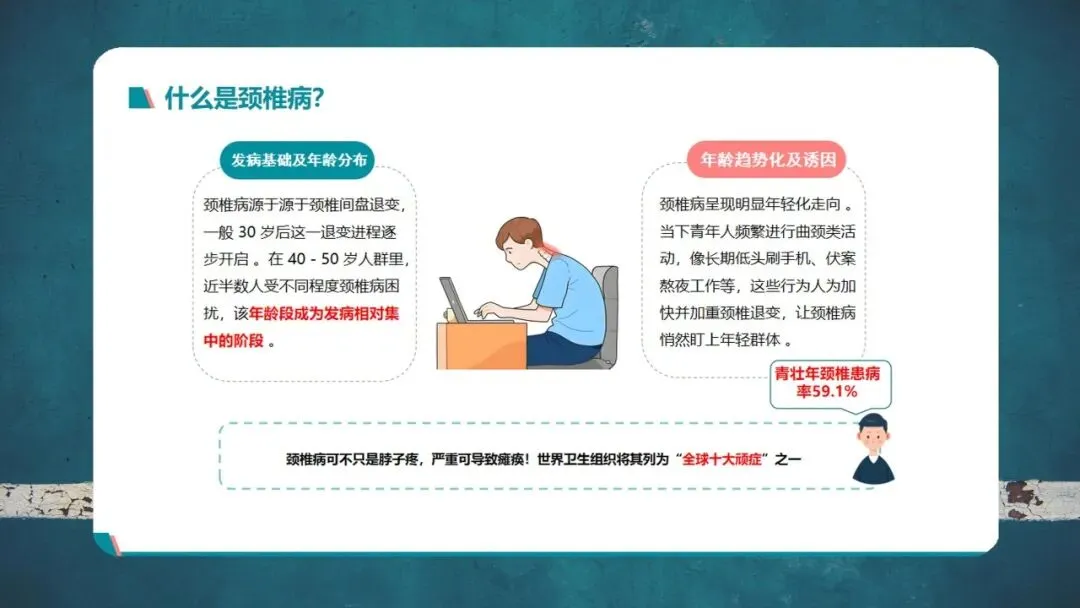 什么是颈椎病?

发病基础及年龄分布

颈椎病源于源于颈椎间盘退变，一般 30 岁后这一退变进程逐步开启 。在 40 - 50 岁人群里，近半数人受不同程度颈椎病困扰，该年龄段成为发病相对集中的阶段 。

年龄趋势化及诱因

颈椎病呈现明显年轻化走向 。当下青年人频繁进行曲颈类活动，像长期低头刷手机、伏案熬夜工作等，这些行为人为加快并加重颈椎退变，让颈椎病悄然盯上年轻群体 。

青壮年颈椎患病率59.1%

颈椎病可不只是脖子疼，严重可导致瘫痪！世界卫生组织将其列为“全球十大顽症”之一